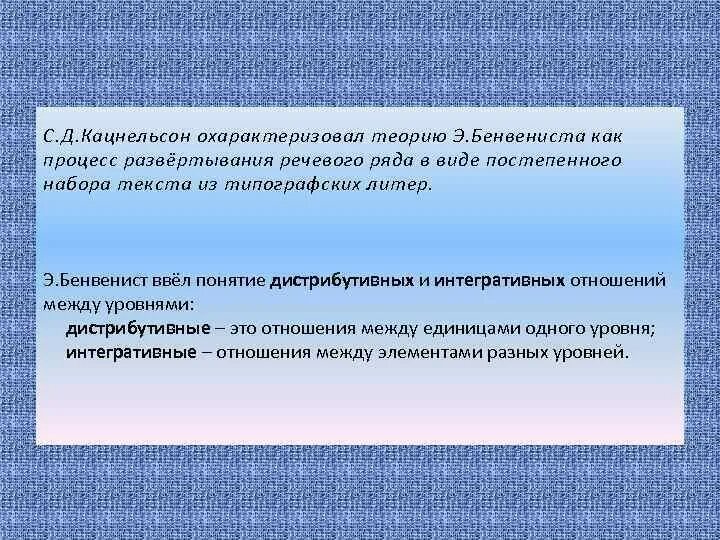 С.Д.Кацнельсон охарактеризовал теорию Э.Бенвениста как процесс развёртывания речевого ряда в виде постепенного набора текста из типографских литер.

Э.Бенвенист ввёл понятие дистрибутивных и интегративных отношений между уровнями:
дистрибутивные – это отношения между единицами одного уровня;
интегративные – отношения между элементами разных уровней.